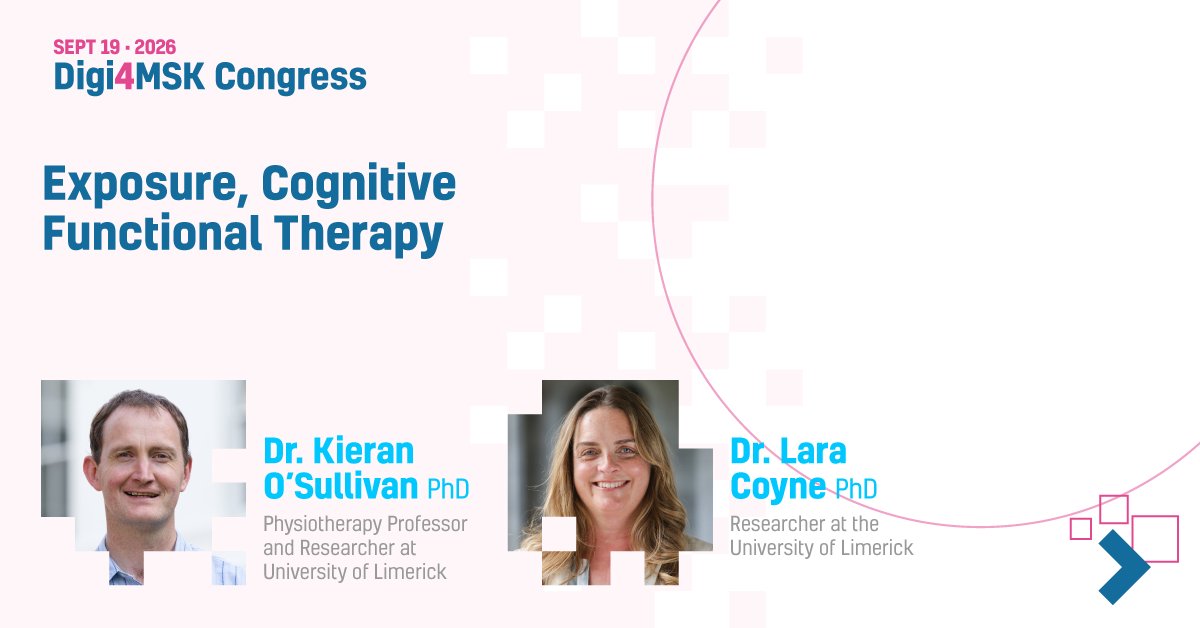 SEPT 19 · 2026
Digi4MSK Congress

Exposure, Cognitive Functional Therapy

Dr. Kieran O'Sullivan PhD
Physiotherapy Professor and Researcher at University of Limerick

Dr. Lara Coyne PhD
Researcher at the University of Limerick